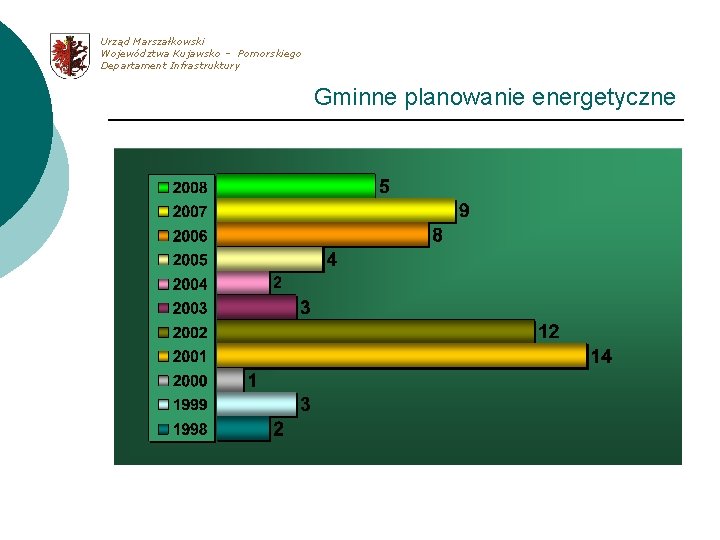 Urząd Marszałkowski
Województwa Kujawsko – Pomorskiego
Departament Infrastruktury

Gminne planowanie energetyczne

2008 5
2007 9
2006 8
2005 4
2004 2
2003 3
2002 12
2001 14
2000 1
1999 3
1998 2